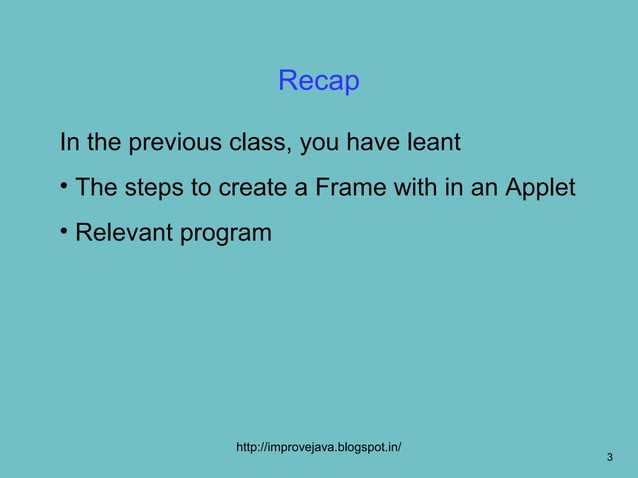 Recap

In the previous class, you have leant

• The steps to create a Frame with in an Applet

• Relevant program

http://improvejava.blogspot.in/

3